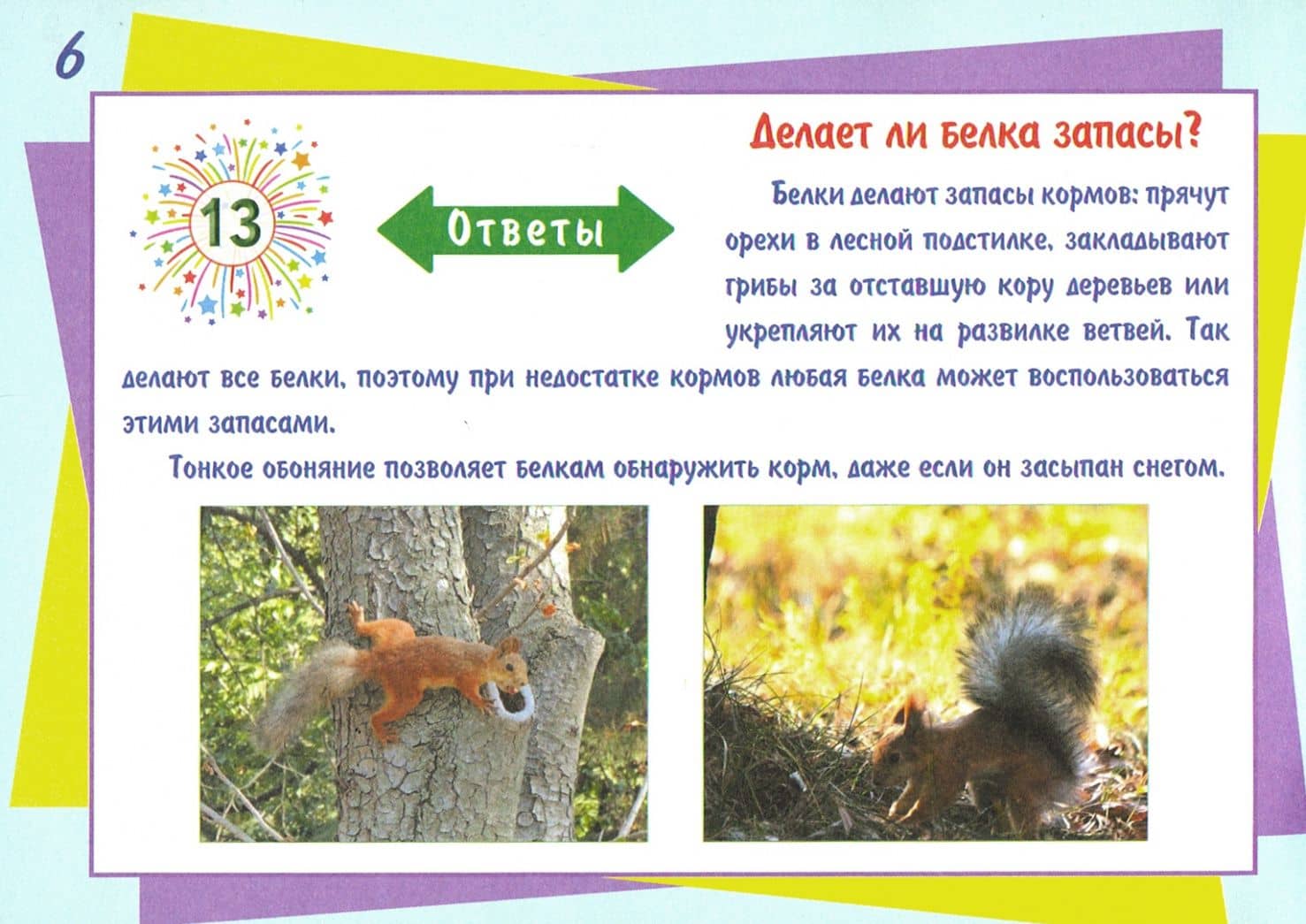 6

13

Ответы

Делает ли белка запасы?

Белки делают запасы кормов: прячут орехи в лесной подстилке, закладывают грибы за отставшую кору деревьев или укрепляют их на развилке ветвей. Так делают все белки, поэтому при недостатке кормов любая белка может воспользоваться этими запасами.

Тонкое обоняние позволяет белкам обнаружить корм, даже если он засыпан снегом.